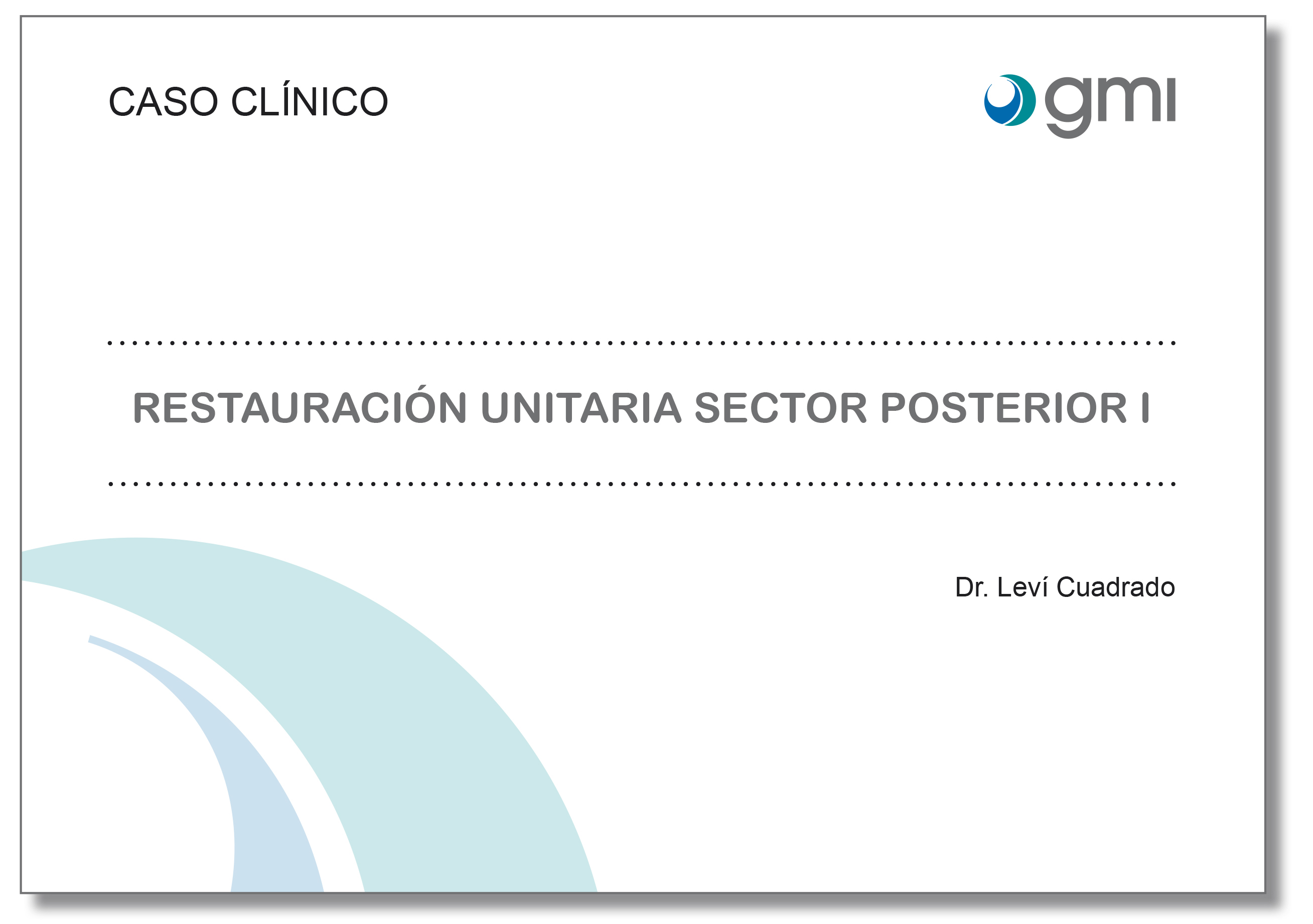 CASO CLÍNICO

gmi

RESTAURACIÓN UNITARIA SECTOR POSTERIOR I

Dr. Leví Cuadrado